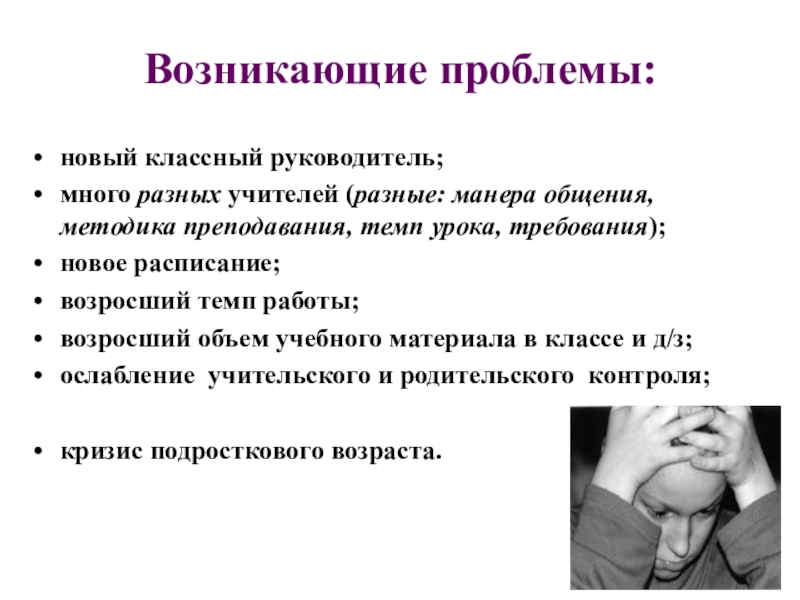 Возникающие проблемы:

• новый классный руководитель;
• много разных учителей (разные: манера общения, методика преподавания, темп урока, требования);
• новое расписание;
• возросший темп работы;
• возросший объем учебного материала в классе и д/з;
• ослабление учительского и родительского контроля;

• кризис подросткового возраста.